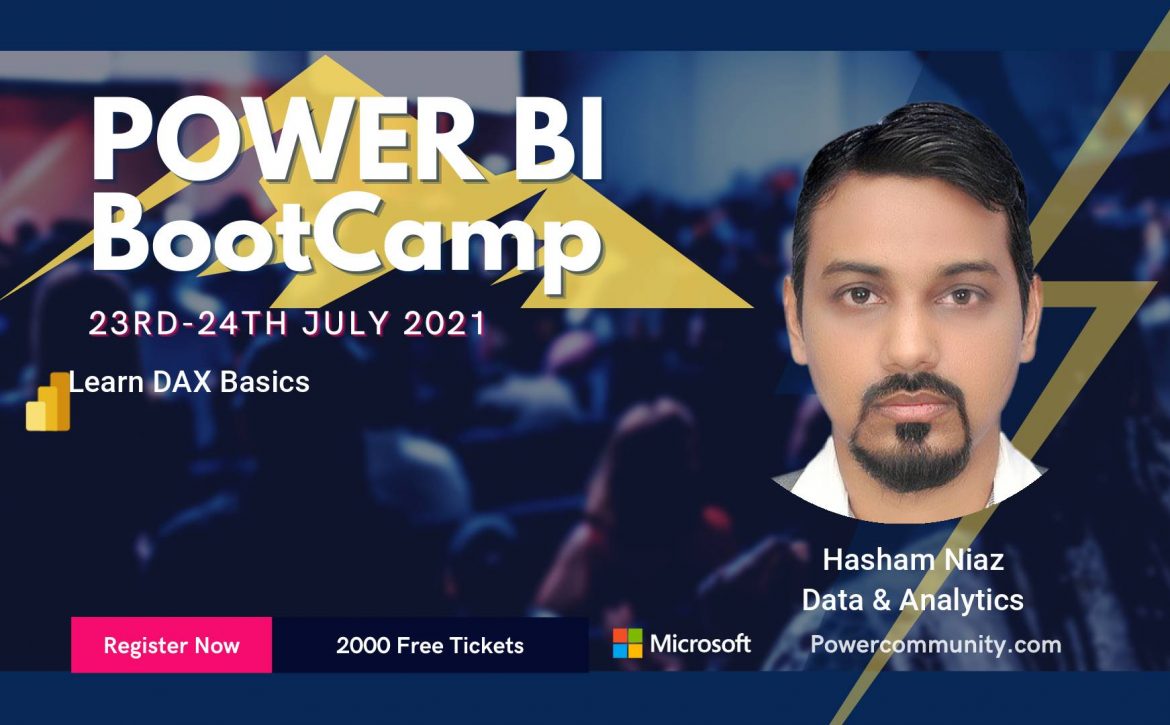 POWER BI
BootCamp

23RD-24TH JULY 2021

Learn DAX Basics

Hasham Niaz
Data & Analytics

Register Now

2000 Free Tickets

Microsoft

Powercommunity.com